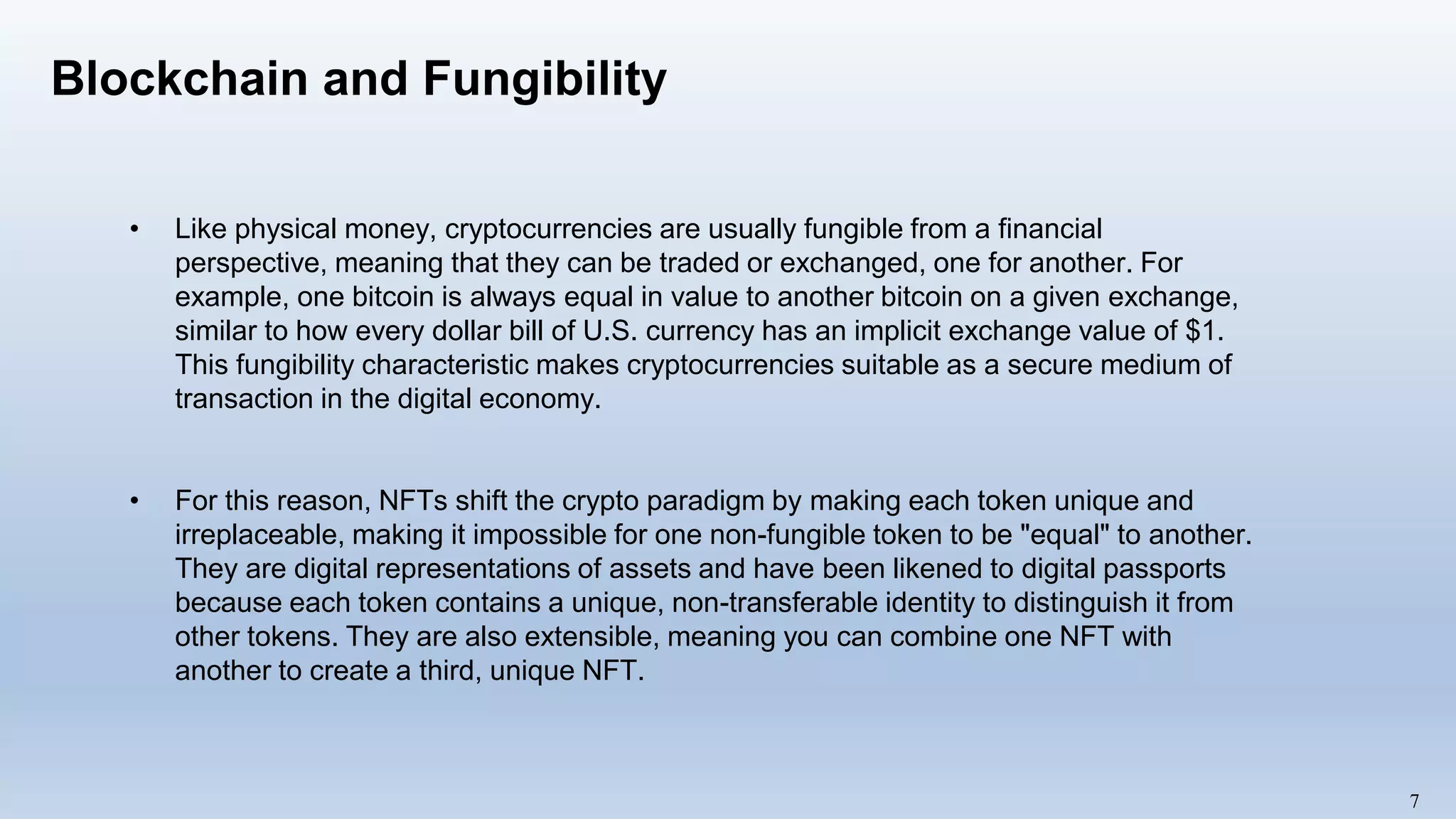 Blockchain and Fungibility

• Like physical money, cryptocurrencies are usually fungible from a financial perspective, meaning that they can be traded or exchanged, one for another. For example, one bitcoin is always equal in value to another bitcoin on a given exchange, similar to how every dollar bill of U.S. currency has an implicit exchange value of \$1. This fungibility characteristic makes cryptocurrencies suitable as a secure medium of transaction in the digital economy.

• For this reason, NFTs shift the crypto paradigm by making each token unique and irreplaceable, making it impossible for one non-fungible token to be "equal" to another. They are digital representations of assets and have been likened to digital passports because each token contains a unique, non-transferable identity to distinguish it from other tokens. They are also extensible, meaning you can combine one NFT with another to create a third, unique NFT.

7